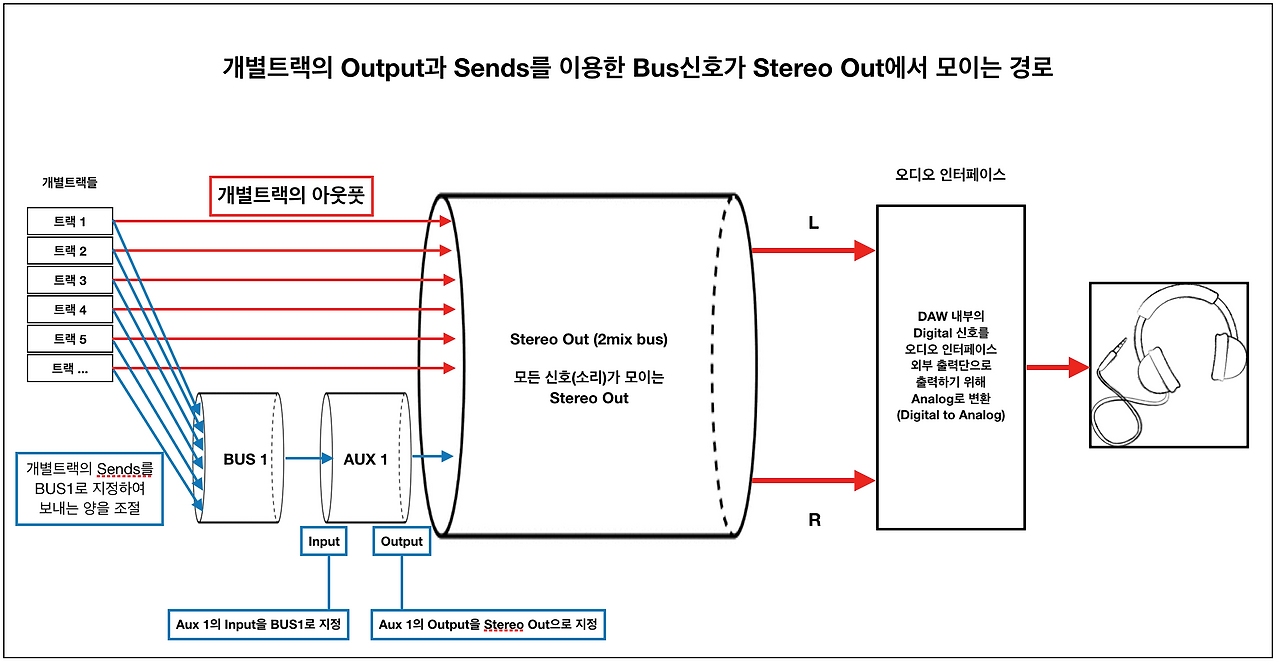 개별트랙의 Output과 Sends를 이용한 Bus신호가 Stereo Out에서 모이는 경로

개별트랙들

트랙 1
트랙 2
트랙 3
트랙 4
트랙 5
트랙 ...

개별트랙의 아웃풋

개별트랙의 Sends를 BUS1로 지정하여 보내는 양을 조절

BUS 1

AUX 1

Input

Output

Aux 1의 Input을 BUS1로 지정

Aux 1의 Output을 Stereo Out으로 지정

Stereo Out (2mix bus)

모든 신호(소리)가 모이는 Stereo Out

L

R

오디오 인터페이스

DAW 내부의 Digital 신호를 오디오 인터페이스 외부 출력단으로 출력하기 위해 Analog로 변환 (Digital to Analog)